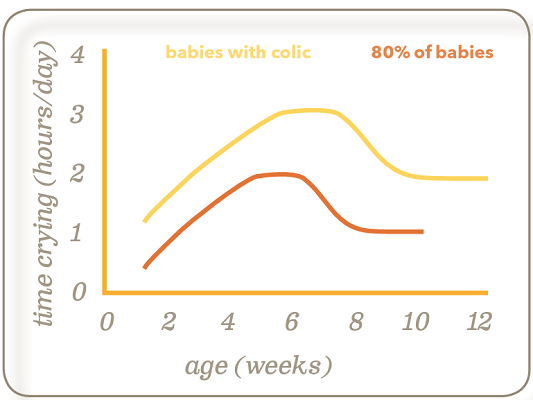 babies with colic
80% of babies

time crying (hours/day)

4
3
2
1
0

0 2 4 6 8 10 12

age (weeks)